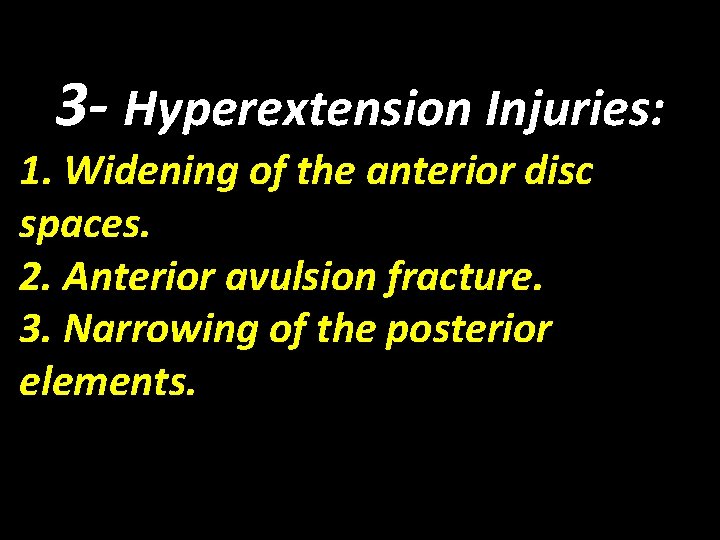 3- Hyperextension Injuries:

1. Widening of the anterior disc spaces.
2. Anterior avulsion fracture.
3. Narrowing of the posterior elements.